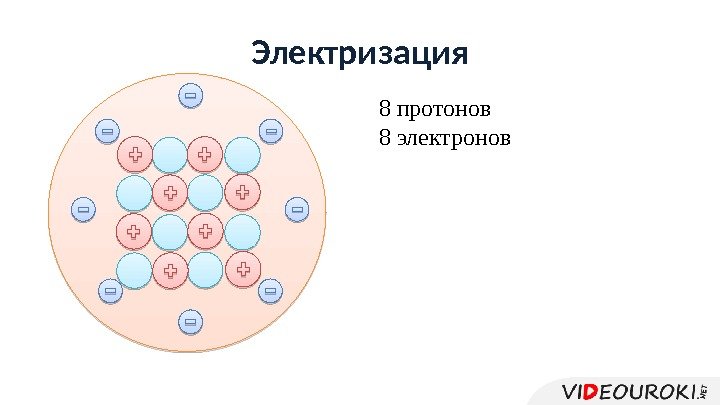 Электризация

8 протонов
8 электронов

VIDEOUROKI.NET